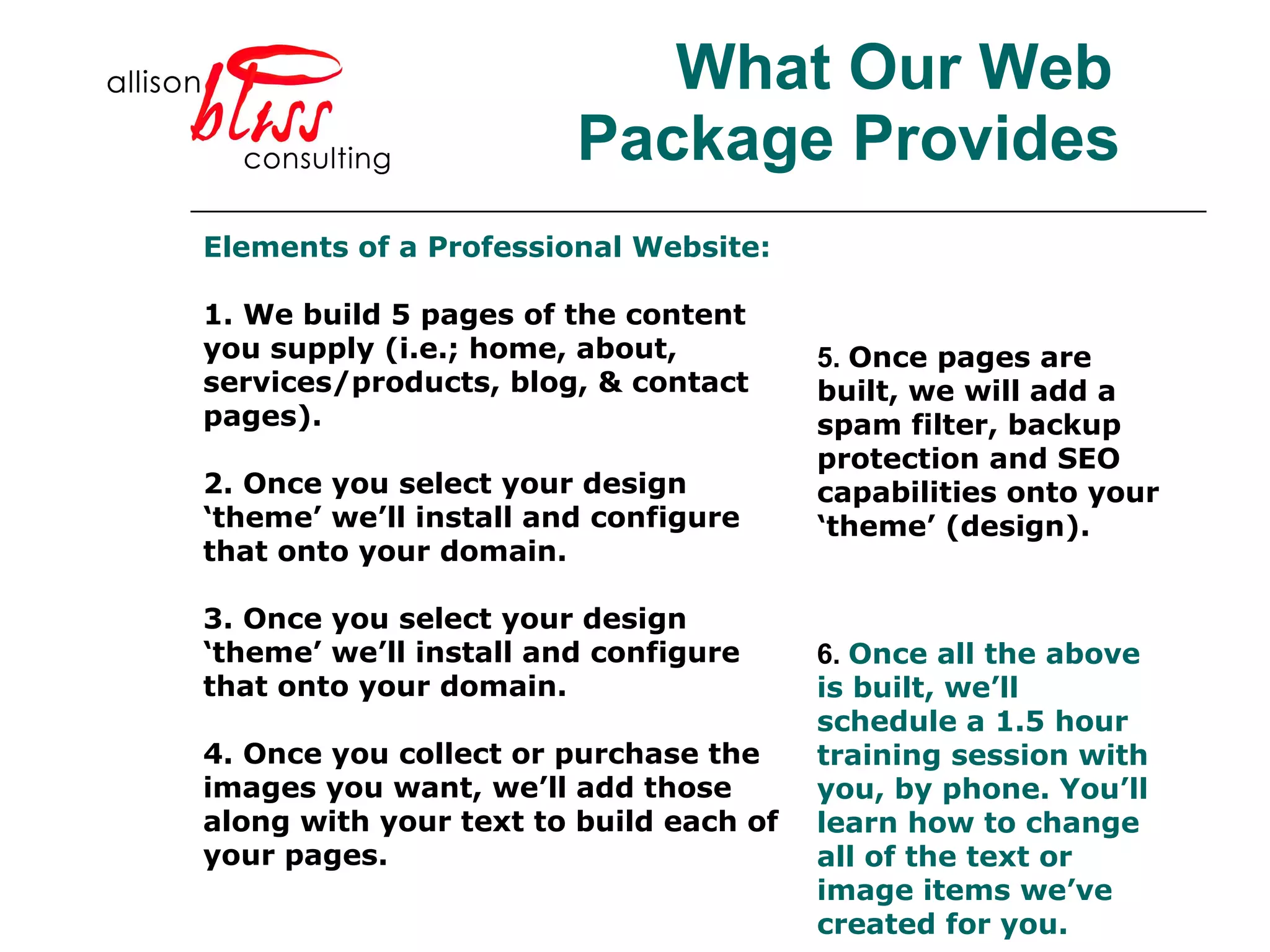 allison bliss consulting

What Our Web Package Provides

Elements of a Professional Website:

1. We build 5 pages of the content you supply (i.e.; home, about, services/products, blog, & contact pages).

2. Once you select your design ‘theme’ we’ll install and configure that onto your domain.

3. Once you select your design ‘theme’ we’ll install and configure that onto your domain.

4. Once you collect or purchase the images you want, we’ll add those along with your text to build each of your pages.

5. Once pages are built, we will add a spam filter, backup protection and SEO capabilities onto your ‘theme’ (design).

6. Once all the above is built, we’ll schedule a 1.5 hour training session with you, by phone. You’ll learn how to change all of the text or image items we’ve created for you.